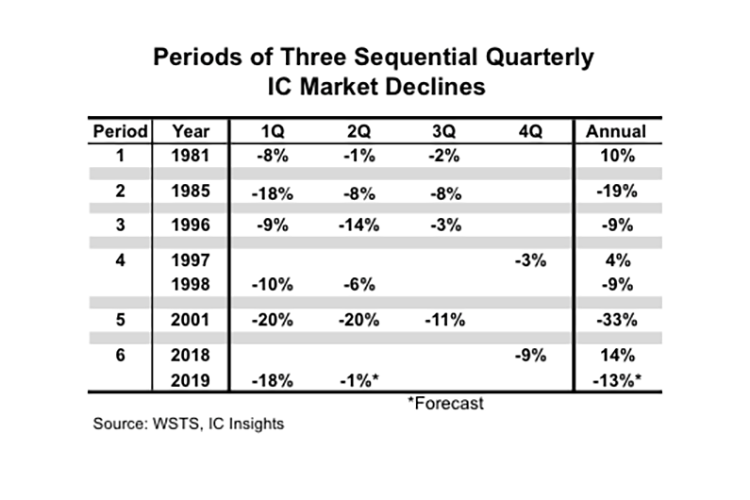 Periods of Three Sequential Quarterly IC Market Declines

| Period | Year | 1Q | 2Q | 3Q | 4Q | Annual |
|---|---|---|---|---|---|---|
| 1 | 1981 | -8% | -1% | -2% | | 10% |
| 2 | 1985 | -18% | -8% | -8% | | -19% |
| 3 | 1996 | -9% | -14% | -3% | | -9% |
| 4 | 1997 | | | | -3% | 4% |
| | 1998 | -10% | -6% | | | -9% |
| 5 | 2001 | -20% | -20% | -11% | | -33% |
| 6 | 2018 | | | | -9% | 14% |
| | 2019 | -18% | -1%* | | | -13%* |

*Forecast

Source: WSTS, IC Insights